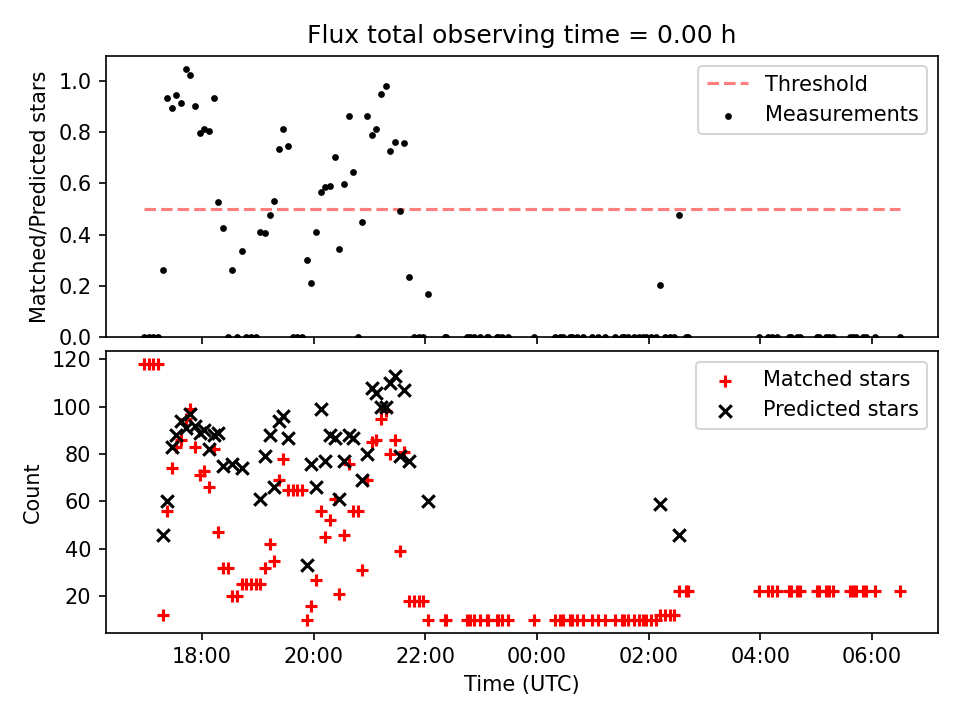 Flux total observing time = 0.00 h

Matched/Predicted stars
1.0
0.8
0.6
0.4
0.2
0.0

Threshold
Measurements

Count
120
100
80
60
40
20

Matched stars
Predicted stars

18:00
20:00
22:00
00:00
02:00
04:00
06:00
Time (UTC)